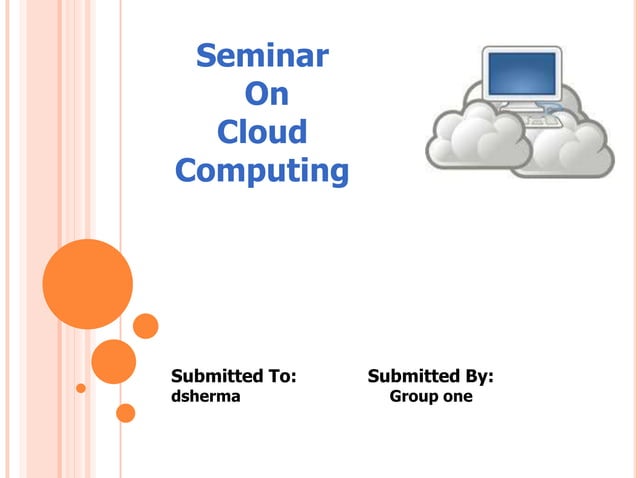 Seminar
On
Cloud
Computing

Submitted To:
dsherma

Submitted By:
Group one